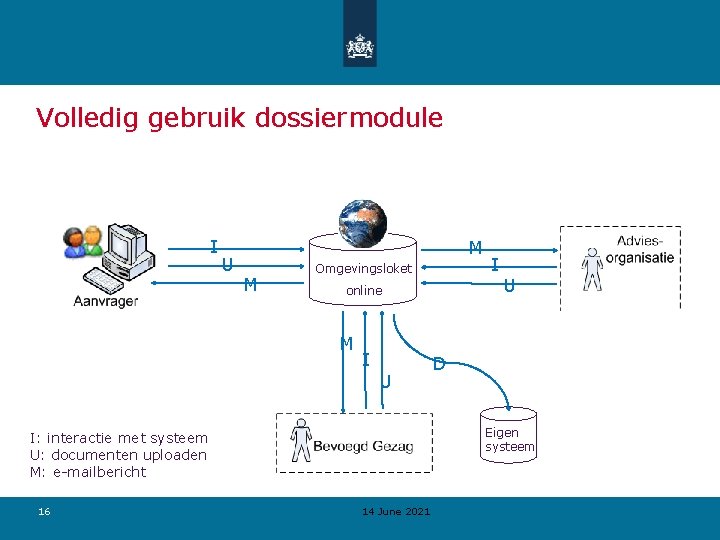 Volledig gebruik dossiermodule

I
U
M
Aanvrager

Omgevingsloket online

M
I
U
Advies-organisatie

M
I
U
D

Bevoegd Gezag

Eigen systeem

I: interactie met systeem
U: documenten uploaden
M: e-mailbericht

16

14 June 2021